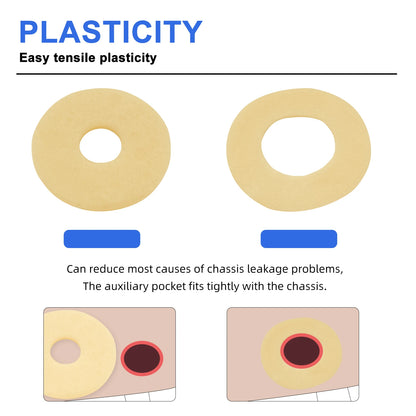 PLASTICITY
Easy tensile plasticity

Can reduce most causes of chassis leakage problems, The auxiliary pocket fits tightly with the chassis.